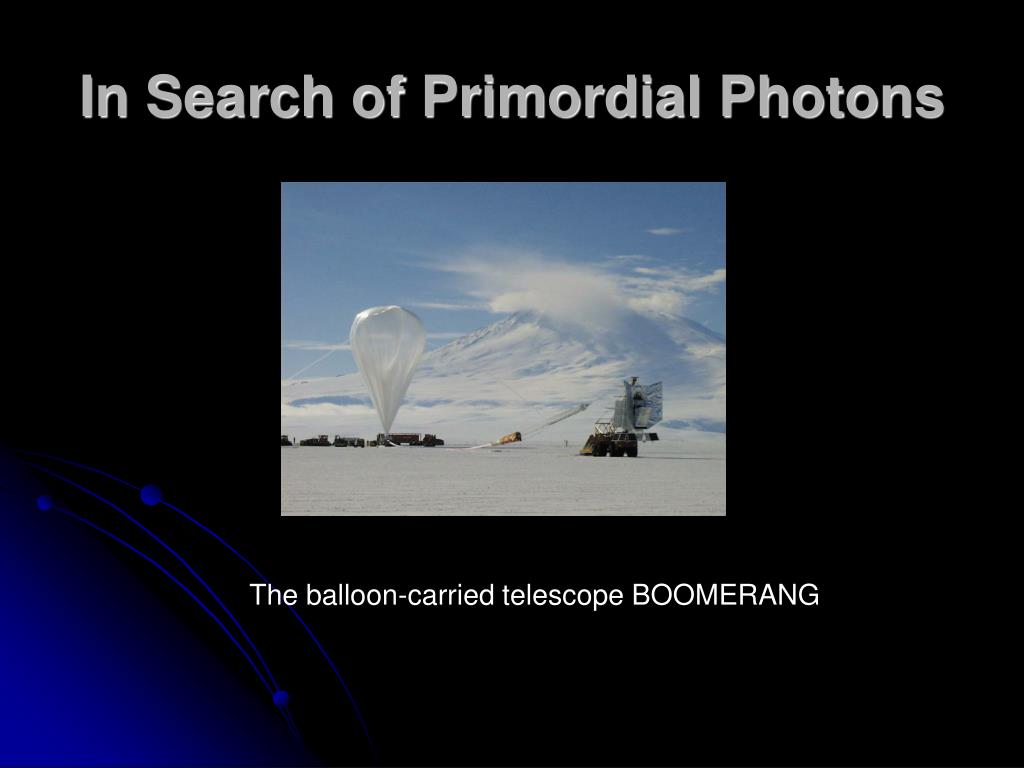 In Search of Primordial Photons

The balloon-carried telescope BOOMERANG